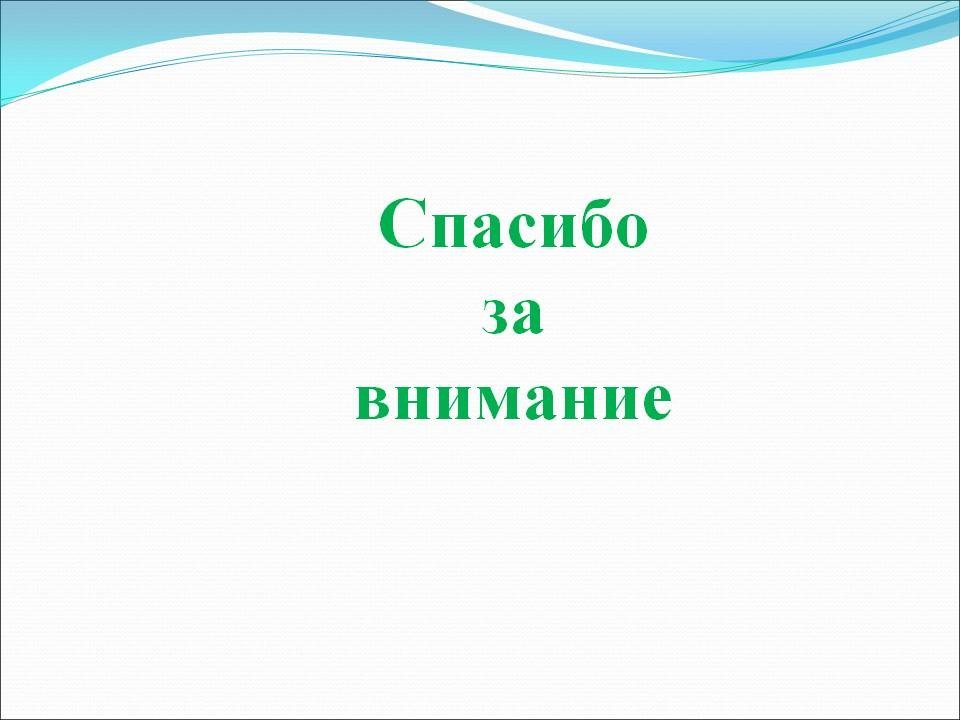 Спасибо
за
внимание